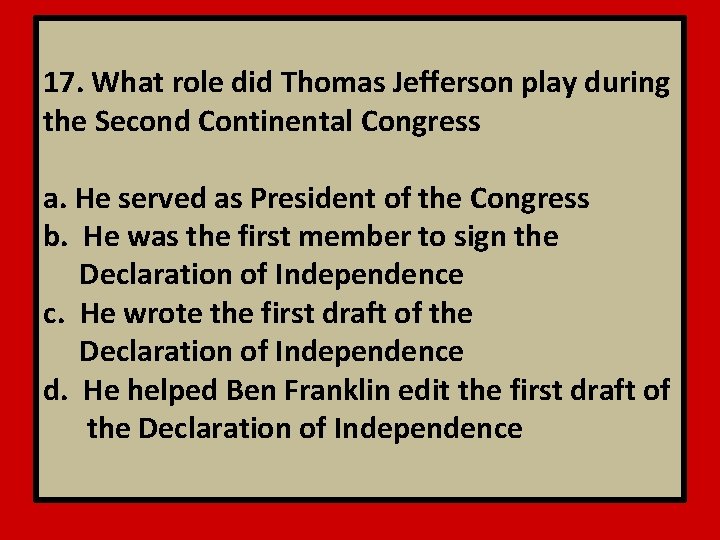 17. What role did Thomas Jefferson play during the Second Continental Congress

a. He served as President of the Congress
b. He was the first member to sign the Declaration of Independence
c. He wrote the first draft of the Declaration of Independence
d. He helped Ben Franklin edit the first draft of the Declaration of Independence